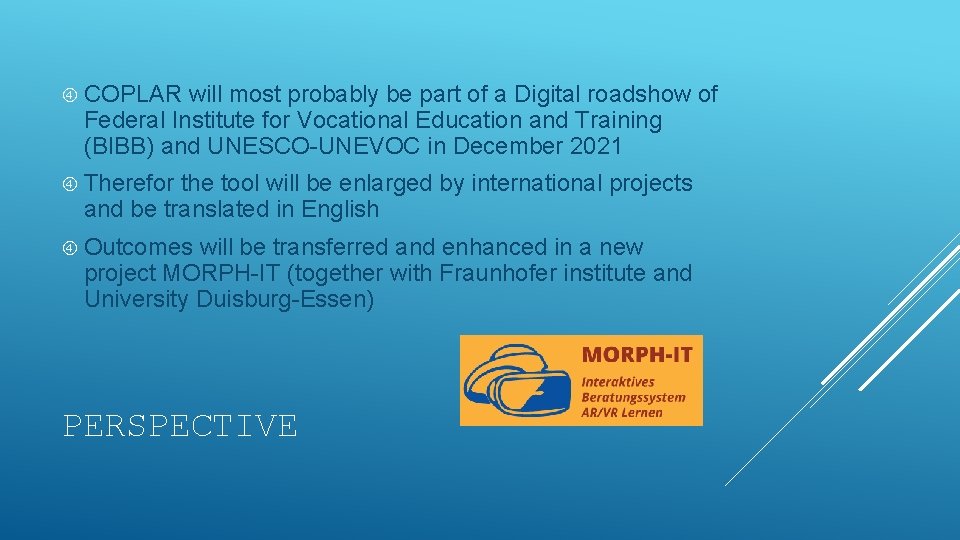 COPLAR will most probably be part of a Digital roadshow of Federal Institute for Vocational Education and Training (BIBB) and UNESCO-UNEVOC in December 2021

Therefor the tool will be enlarged by international projects and be translated in English

Outcomes will be transferred and enhanced in a new project MORPH-IT (together with Fraunhofer institute and University Duisburg-Essen)

MORPH-IT
Interaktives Beratungssystem AR/VR Lernen

PERSPECTIVE